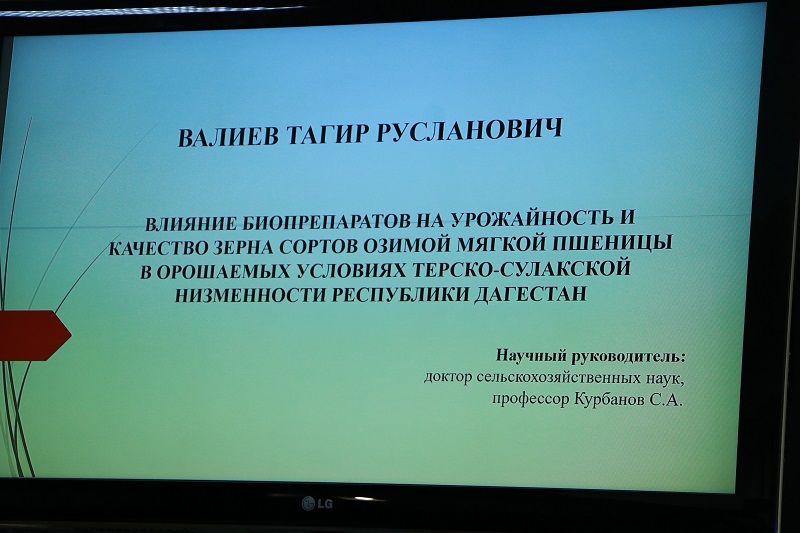 ВАЛИЕВ ТАГИР РУСЛАНОВИЧ

ВЛИЯНИЕ БИОПРЕПАРАТОВ НА УРОЖАЙНОСТЬ И КАЧЕСТВО ЗЕРНА СОРТОВ ОЗИМОЙ МЯГКОЙ ПШЕНИЦЫ В ОРОШАЕМЫХ УСЛОВИЯХ ТЕРСКО-СУЛАКСКОЙ НИЗМЕННОСТИ РЕСПУБЛИКИ ДАГЕСТАН

Научный руководитель:
доктор сельскохозяйственных наук,
профессор Курбанов С.А.

LG